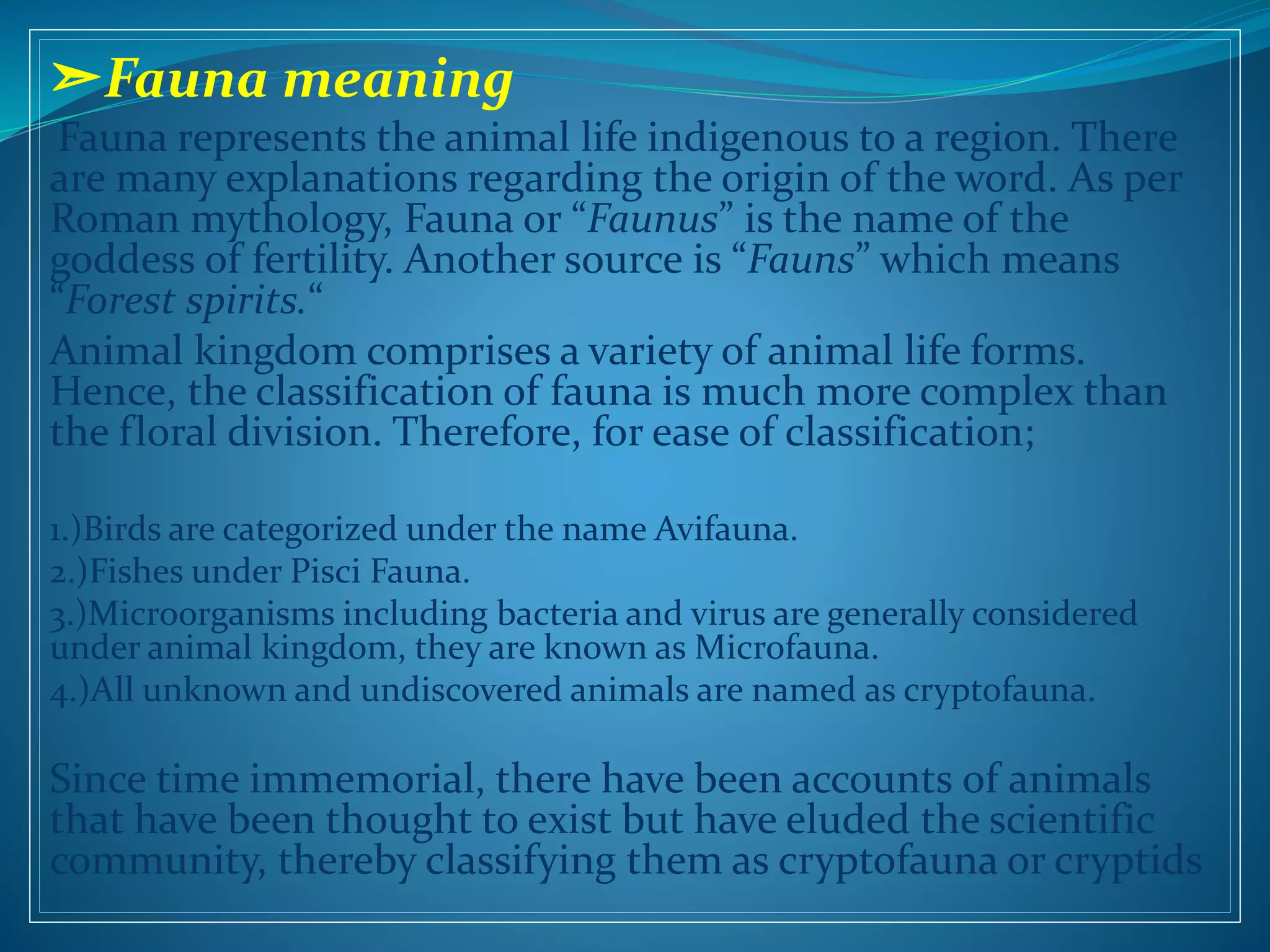 ➢Fauna meaning

Fauna represents the animal life indigenous to a region. There are many explanations regarding the origin of the word. As per Roman mythology, Fauna or “Faunus” is the name of the goddess of fertility. Another source is “Fauns” which means “Forest spirits.“

Animal kingdom comprises a variety of animal life forms. Hence, the classification of fauna is much more complex than the floral division. Therefore, for ease of classification;

1.)Birds are categorized under the name Avifauna.

2.)Fishes under Pisci Fauna.

3.)Microorganisms including bacteria and virus are generally considered under animal kingdom, they are known as Microfauna.

4.)All unknown and undiscovered animals are named as cryptofauna.

Since time immemorial, there have been accounts of animals that have been thought to exist but have eluded the scientific community, thereby classifying them as cryptofauna or cryptids